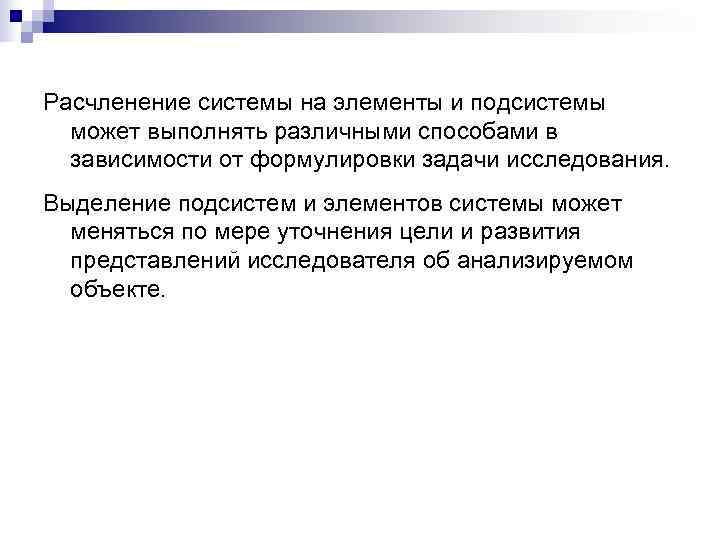 Расчленение системы на элементы и подсистемы может выполнять различными способами в зависимости от формулировки задачи исследования.

Выделение подсистем и элементов системы может меняться по мере уточнения цели и развития представлений исследователя об анализируемом объекте.